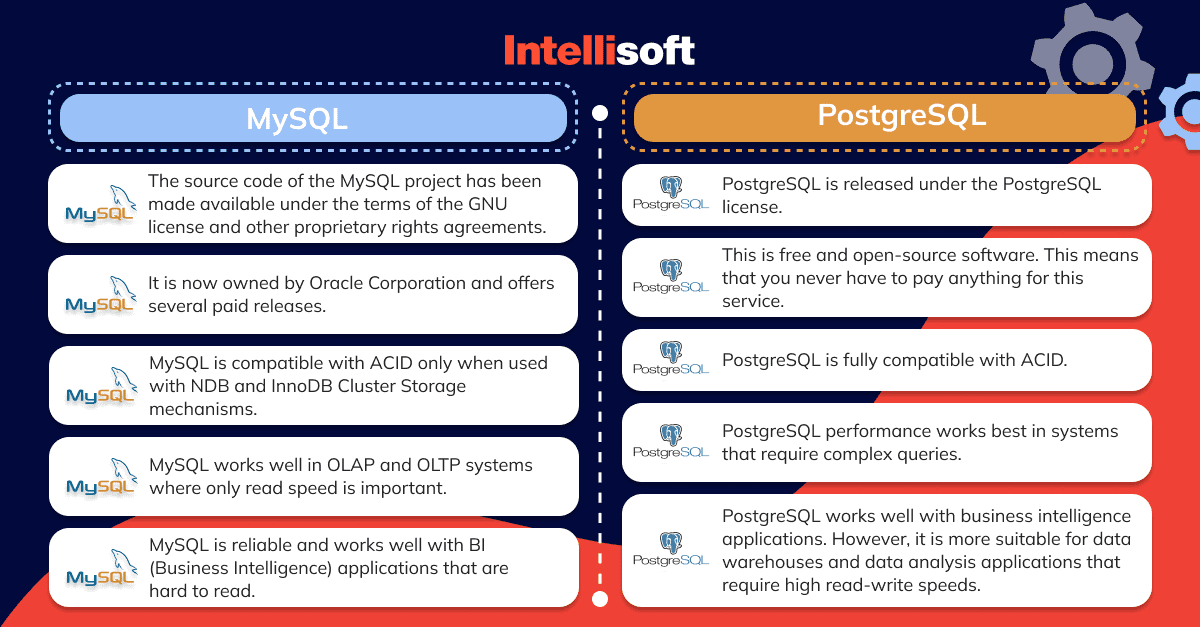 Intellisoft

MySQL

MySQL The source code of the MySQL project has been made available under the terms of the GNU license and other proprietary rights agreements.

MySQL It is now owned by Oracle Corporation and offers several paid releases.

MySQL MySQL is compatible with ACID only when used with NDB and InnoDB Cluster Storage mechanisms.

MySQL MySQL works well in OLAP and OLTP systems where only read speed is important.

MySQL MySQL is reliable and works well with BI (Business Intelligence) applications that are hard to read.

PostgreSQL

PostgreSQL PostgreSQL is released under the PostgreSQL license.

PostgreSQL This is free and open-source software. This means that you never have to pay anything for this service.

PostgreSQL PostgreSQL is fully compatible with ACID.

PostgreSQL PostgreSQL performance works best in systems that require complex queries.

PostgreSQL PostgreSQL works well with business intelligence applications. However, it is more suitable for data warehouses and data analysis applications that require high read-write speeds.